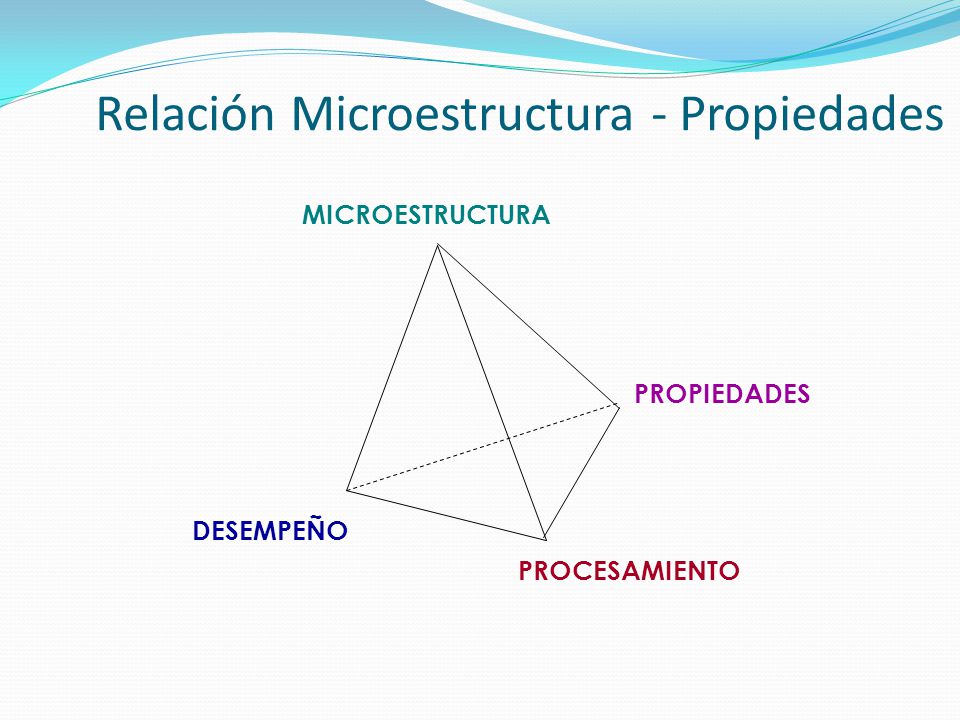 Relación Microestructura - Propiedades

MICROESTRUCTURA

PROPIEDADES

DESEMPEÑO

PROCESAMIENTO